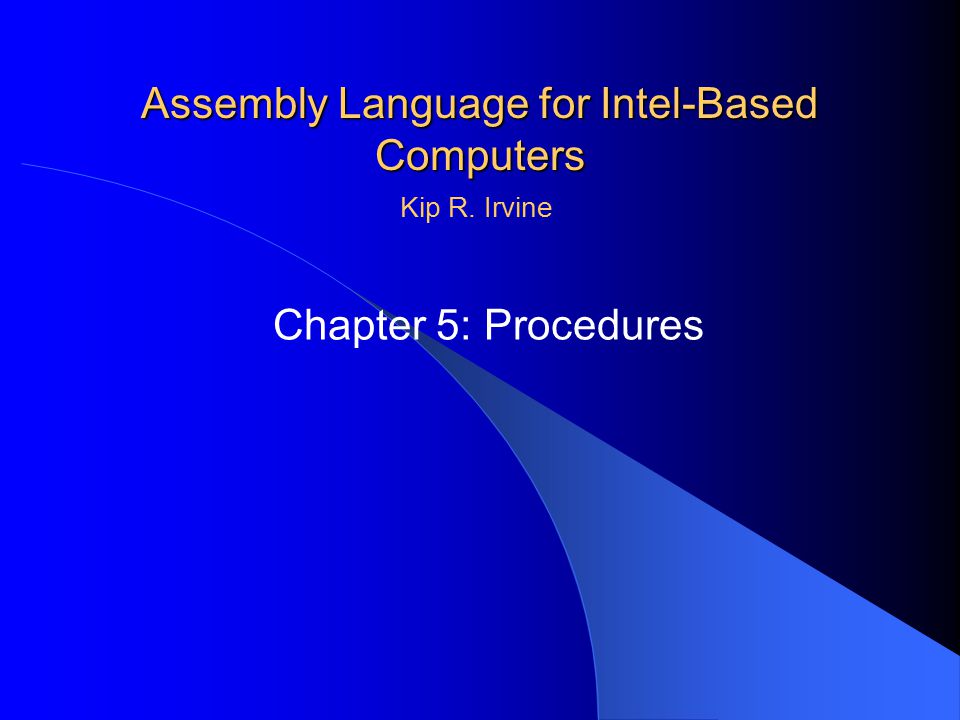 Assembly Language for Intel-Based Computers

Kip R. Irvine

Chapter 5: Procedures